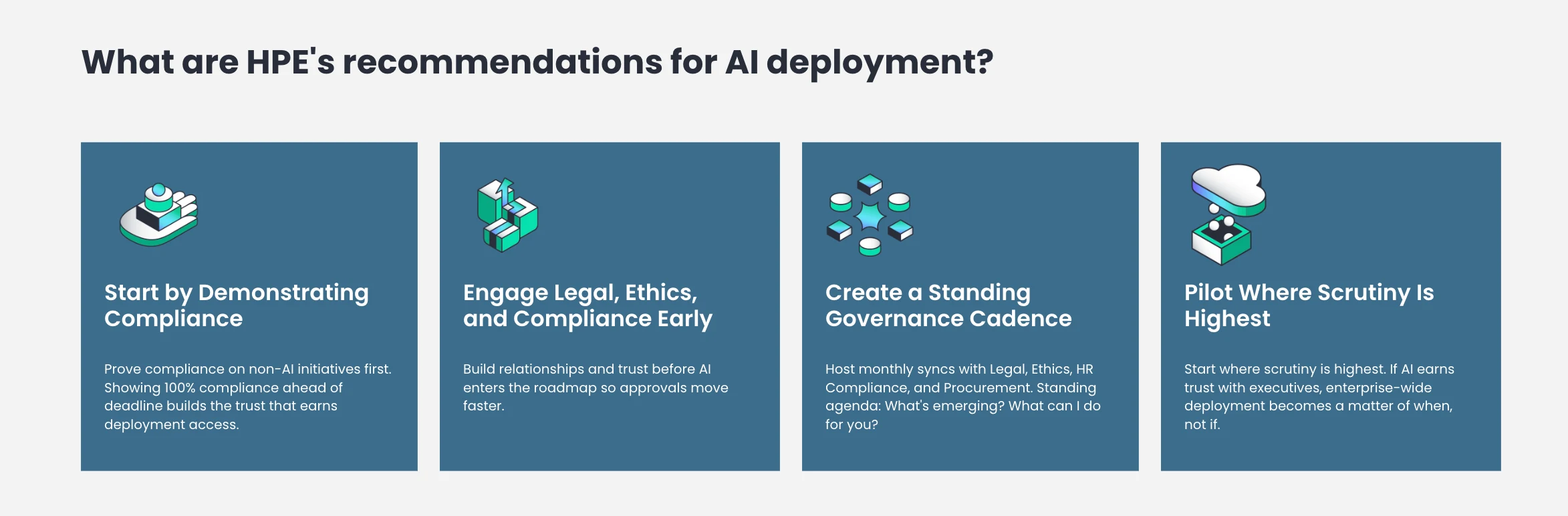 What are HPE's recommendations for AI deployment?

Start by Demonstrating Compliance

Prove compliance on non-AI initiatives first. Showing 100% compliance ahead of deadline builds the trust that earns deployment access.

Engage Legal, Ethics, and Compliance Early

Build relationships and trust before AI enters the roadmap so approvals move faster.

Create a Standing Governance Cadence

Host monthly syncs with Legal, Ethics, HR Compliance, and Procurement. Standing agenda: What's emerging? What can I do for you?

Pilot Where Scrutiny Is Highest

Start where scrutiny is highest. If AI earns trust with executives, enterprise-wide deployment becomes a matter of when, not if.